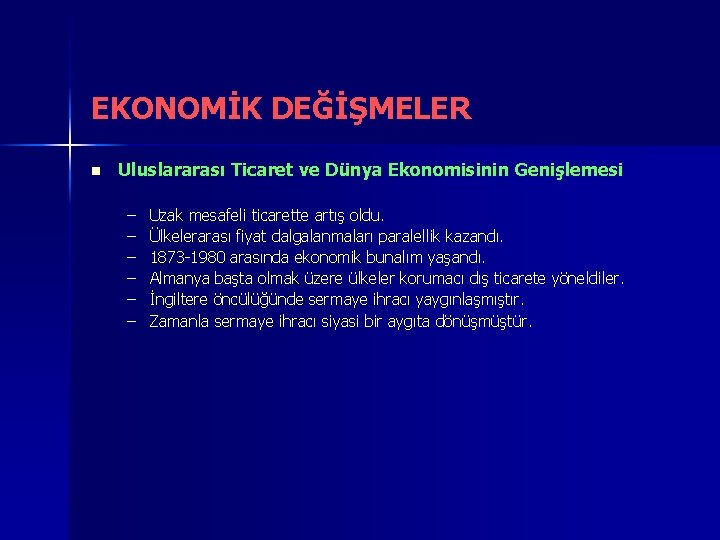 EKONOMİK DEĞİŞMELER

Uluslararası Ticaret ve Dünya Ekonomisinin Genişlemesi

– Uzak mesafeli ticarette artış oldu.
– Ülkelerarası fiyat dalgalanmaları paralellik kazandı.
– 1873-1980 arasında ekonomik bunalım yaşandı.
– Almanya başta olmak üzere ülkeler korumacı dış ticarete yöneldiler.
– İngiltere öncülüğünde sermaye ihracı yaygınlaşmıştır.
– Zamanla sermaye ihracı siyasi bir aygıta dönüşmüştür.